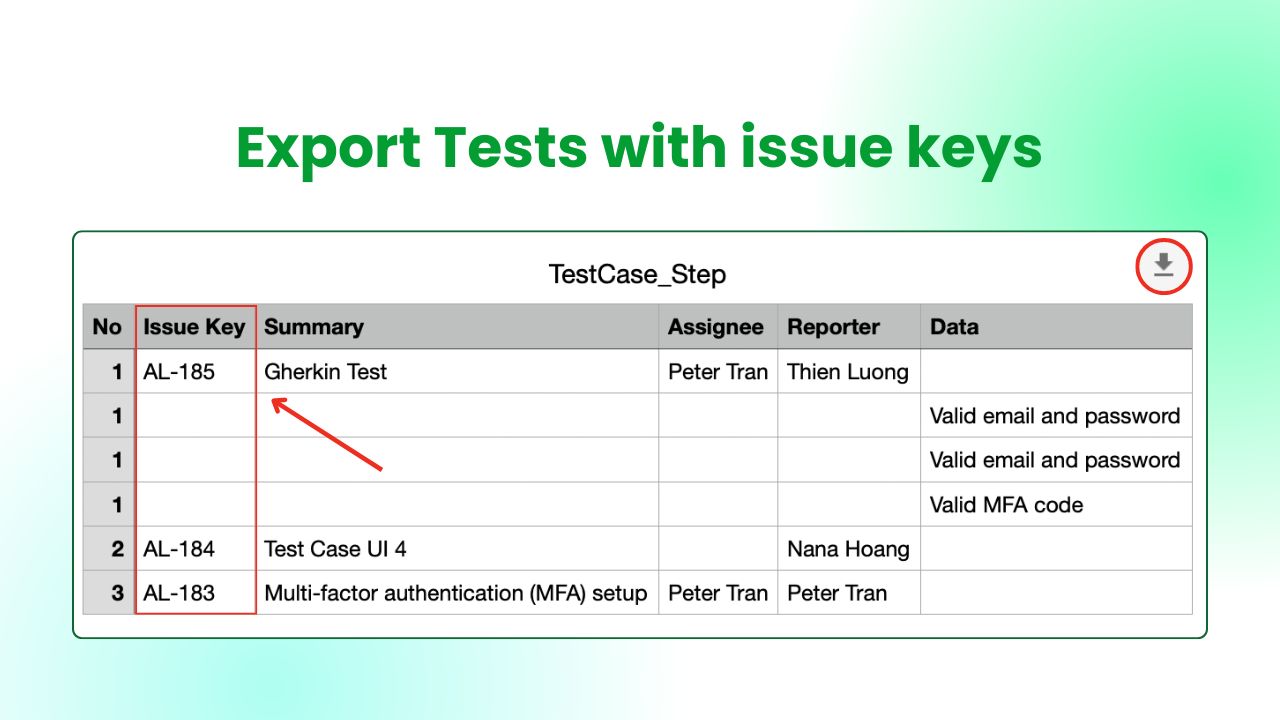 Export Tests with issue keys

TestCase_Step

| No | Issue Key | Summary | Assignee | Reporter | Data |
|---|---|---|---|---|---|
| 1 | AL-185 | Gherkin Test | Peter Tran | Thien Luong | |
| 1 | | | | | Valid email and password |
| 1 | | | | | Valid email and password |
| 1 | | | | | Valid MFA code |
| 2 | AL-184 | Test Case UI 4 | | Nana Hoang | |
| 3 | AL-183 | Multi-factor authentication (MFA) setup | Peter Tran | Peter Tran | |